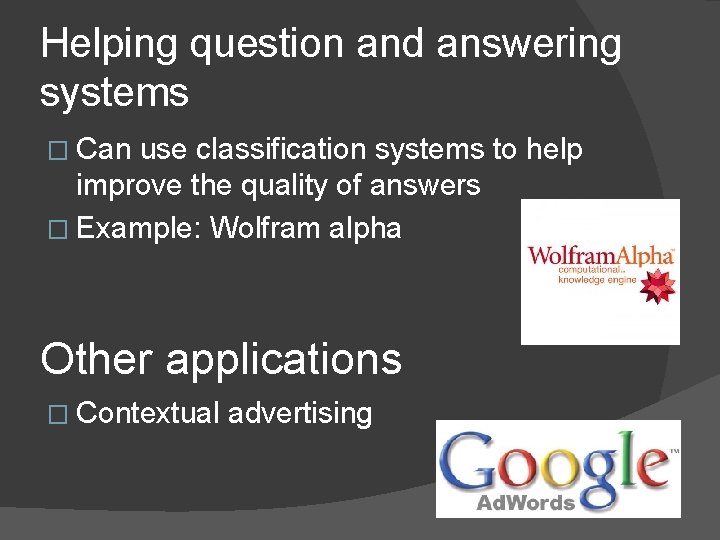 Helping question and answering systems

□ Can use classification systems to help improve the quality of answers
□ Example: Wolfram alpha

WolframAlpha™
computational..
knowledge engine

Other applications

□ Contextual advertising

Google™
AdWords